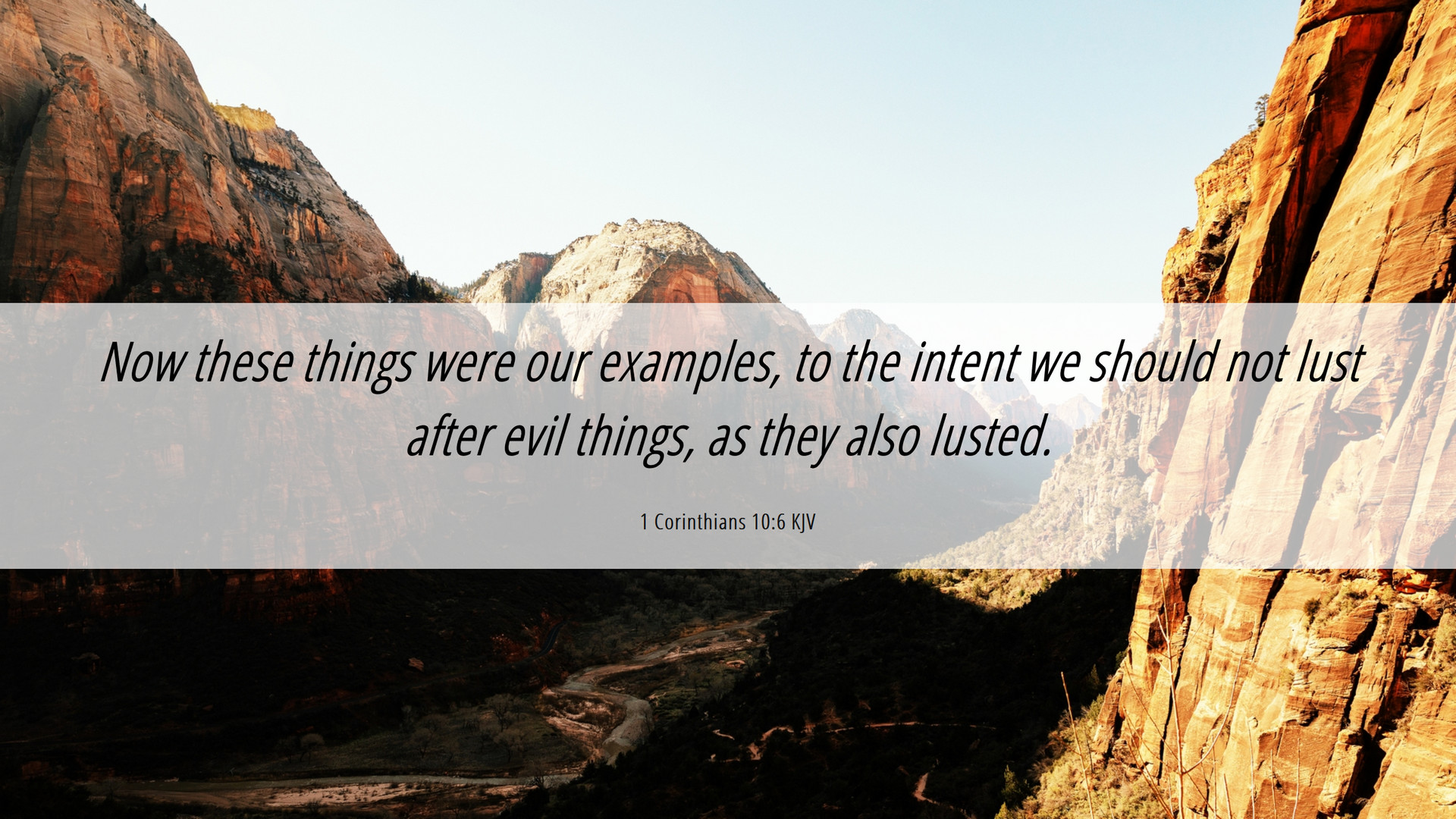 Now these things were our examples, to the intent we should not lust after evil things, as they also lusted.

1 Corinthians 10:6 KJV